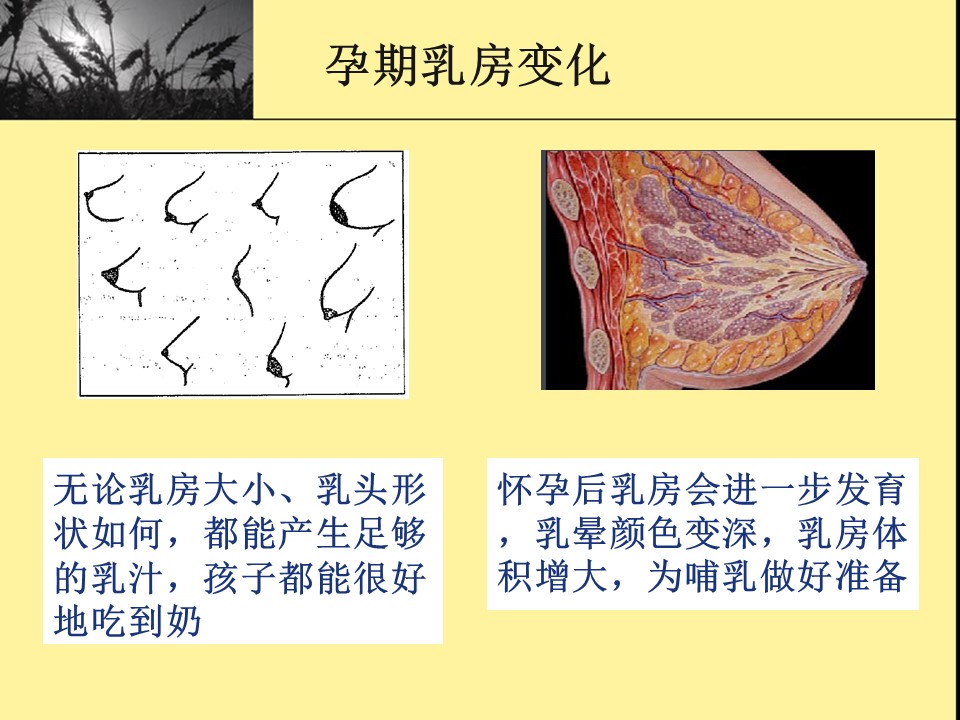 孕期乳房变化

无论乳房大小、乳头形状如何，都能产生足够的乳汁，孩子都能很好地吃到奶

怀孕后乳房会进一步发育，乳晕颜色变深，乳房体积增大，为哺乳做好准备